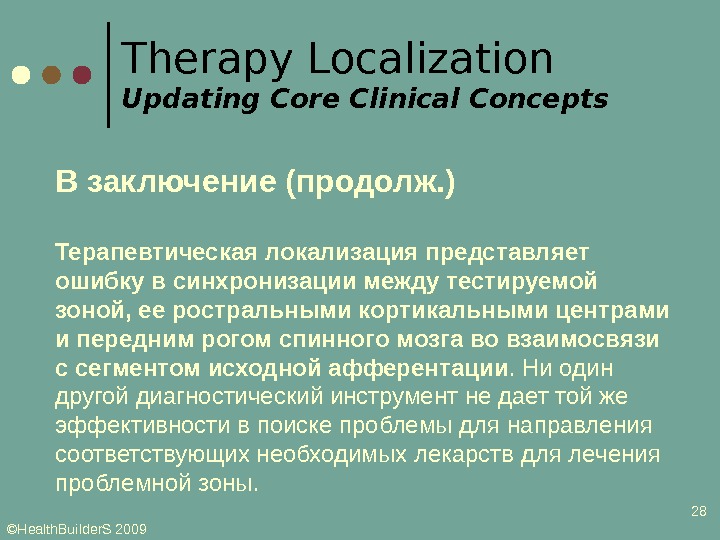 Therapy Localization
Updating Core Clinical Concepts

В заключение (продолж.)

Терапевтическая локализация представляет ошибку в синхронизации между тестируемой зоной, ее ростральными кортикальными центрами и передним рогом спинного мозга во взаимосвязи с сегментом исходной афферентации. Ни один другой диагностический инструмент не дает той же эффективности в поиске проблемы для направления соответствующих необходимых лекарств для лечения проблемной зоны.

28

©HealthBuilderS 2009